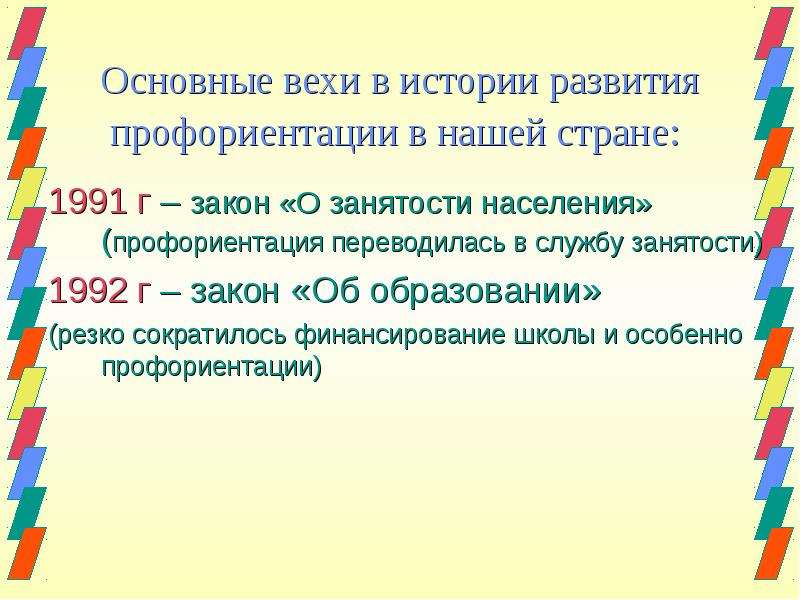 Основные вехи в истории развития профориентации в нашей стране:

1991 г – закон «О занятости населения» (профориентация переводилась в службу занятости)

1992 г – закон «Об образовании»

(резко сократилось финансирование школы и особенно профориентации)